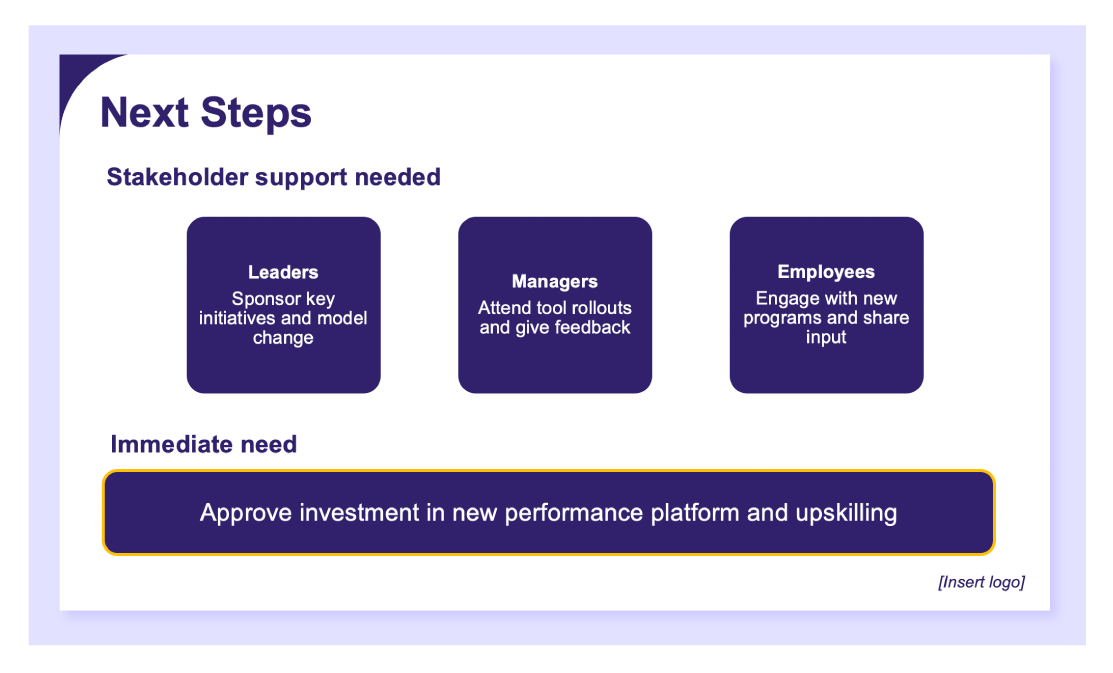 Next Steps

Stakeholder support needed

Leaders
Sponsor key initiatives and model change

Managers
Attend tool rollouts and give feedback

Employees
Engage with new programs and share input

Immediate need

Approve investment in new performance platform and upskilling

[Insert logo]